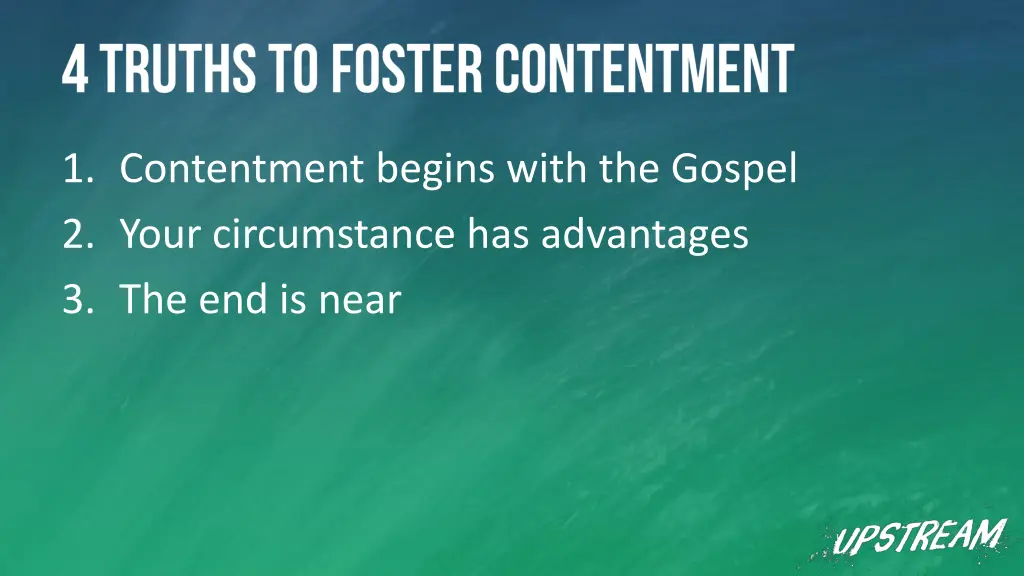 4 TRUTHS TO FOSTER CONTENTMENT

1. Contentment begins with the Gospel
2. Your circumstance has advantages
3. The end is near

UPSTREAM